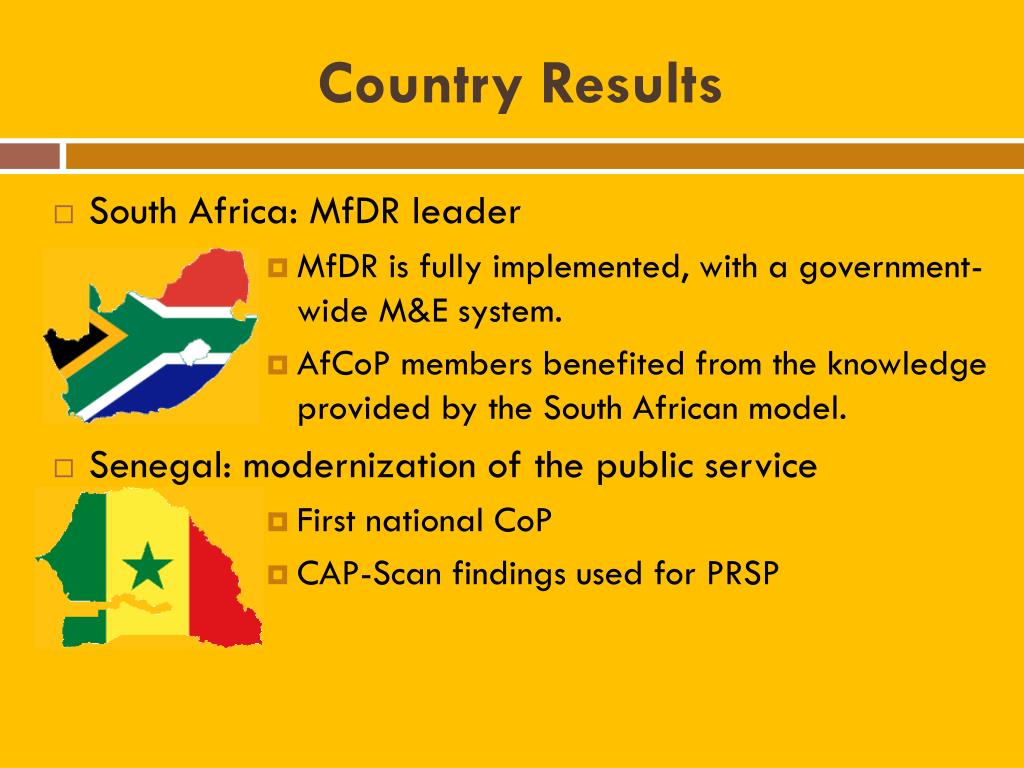 Country Results

South Africa: MfDR leader

MfDR is fully implemented, with a government-wide M&E system.

AfCoP members benefited from the knowledge provided by the South African model.

Senegal: modernization of the public service

First national CoP

CAP-Scan findings used for PRSP